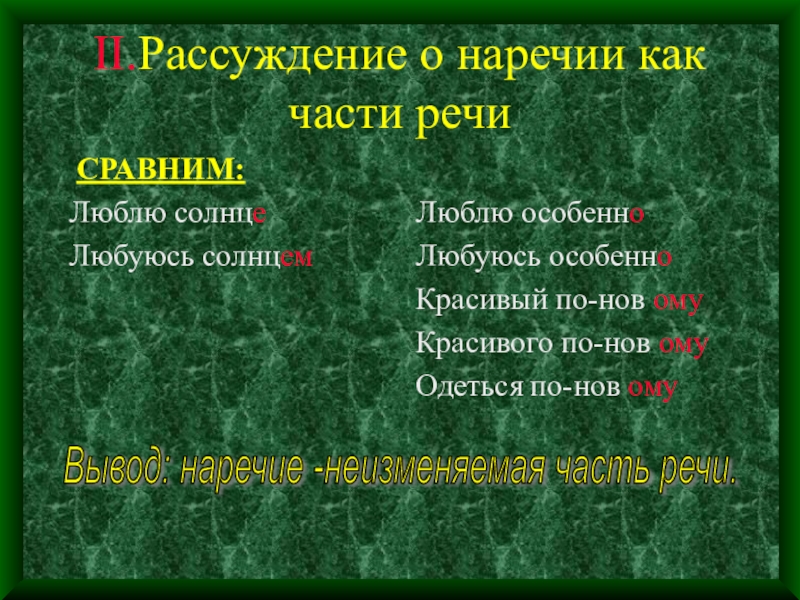 II.Рассуждение о наречии как части речи

СРАВНИМ:

Люблю солнце
Любуюсь солнцем

Люблю особенно
Любуюсь особенно
Красивый по-нов ому
Красивого по-нов ому
Одеться по-нов ому

Вывод: наречие -неизменяемая часть речи.